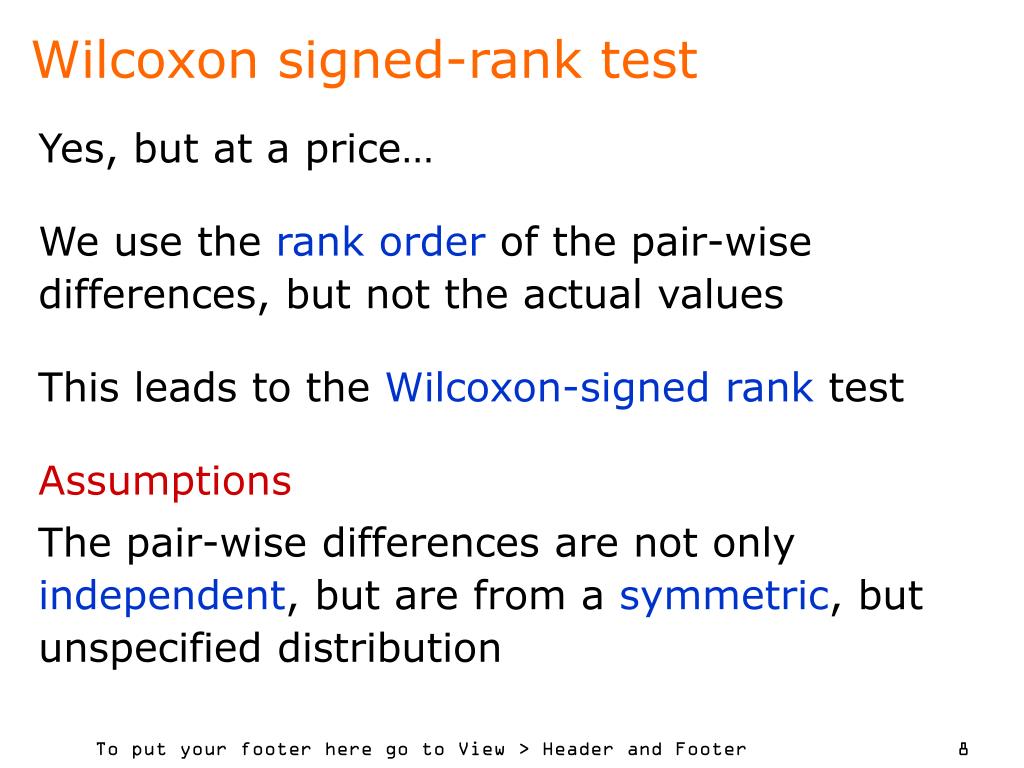 Wilcoxon signed-rank test

Yes, but at a price…

We use the rank order of the pair-wise differences, but not the actual values

This leads to the Wilcoxon-signed rank test

Assumptions

The pair-wise differences are not only independent, but are from a symmetric, but unspecified distribution

To put your footer here go to View > Header and Footer

8